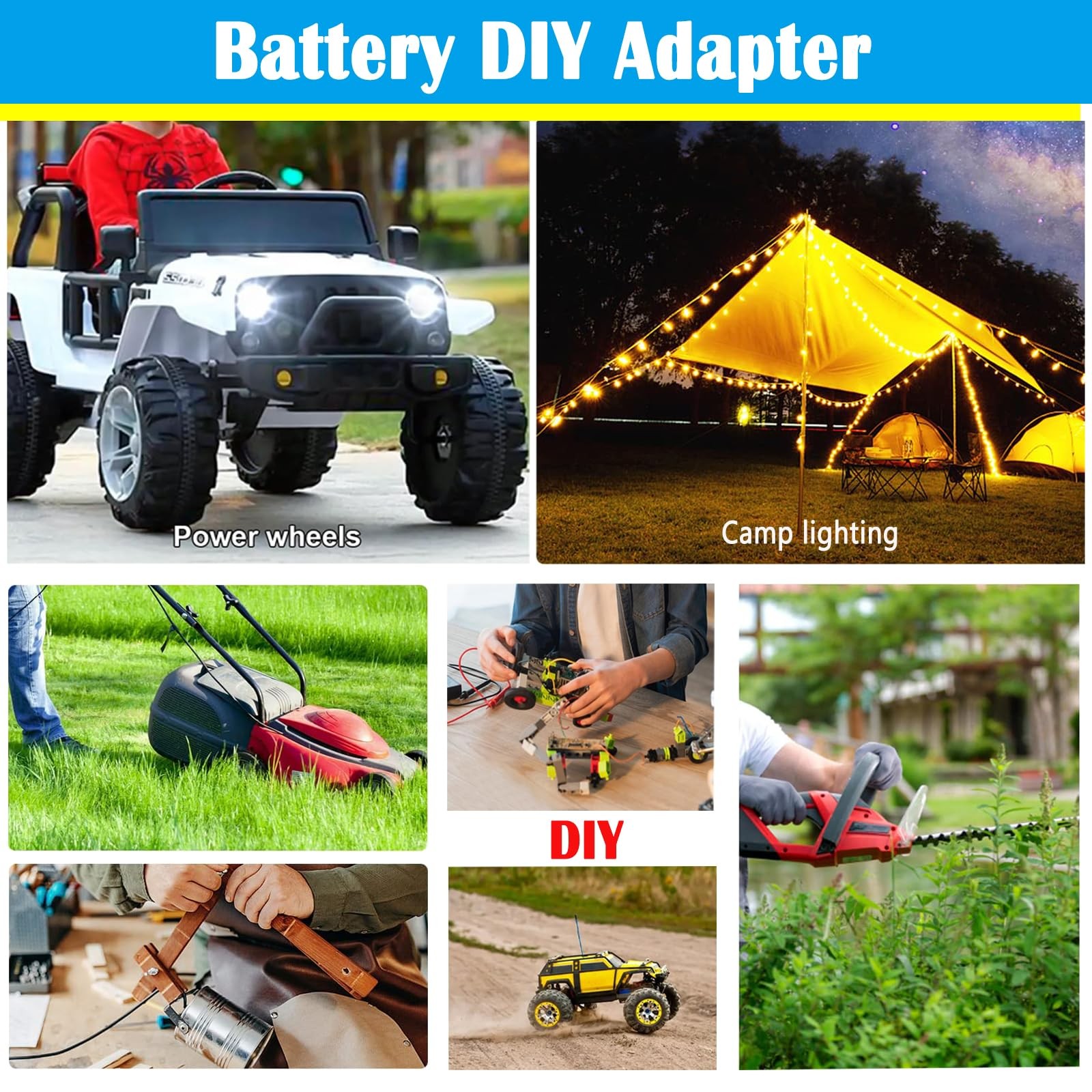 Battery DIY Adapter

Power wheels

Camp lighting

DIY